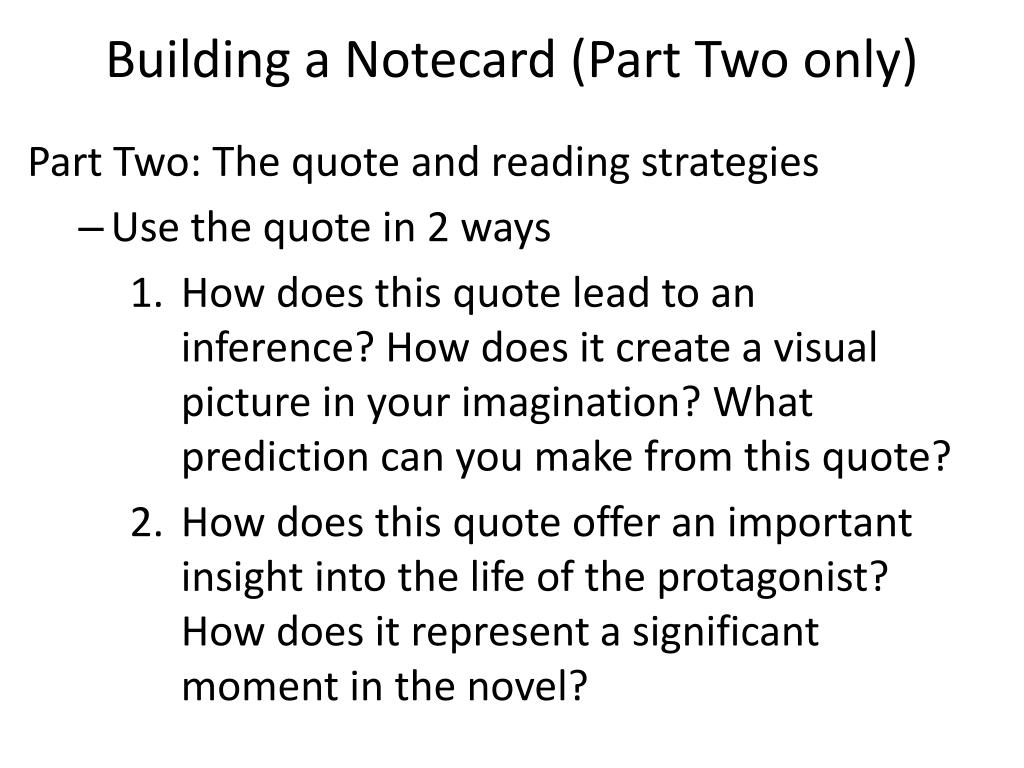 Building a Notecard (Part Two only)

Part Two: The quote and reading strategies

– Use the quote in 2 ways

1. How does this quote lead to an inference? How does it create a visual picture in your imagination? What prediction can you make from this quote?

2. How does this quote offer an important insight into the life of the protagonist? How does it represent a significant moment in the novel?